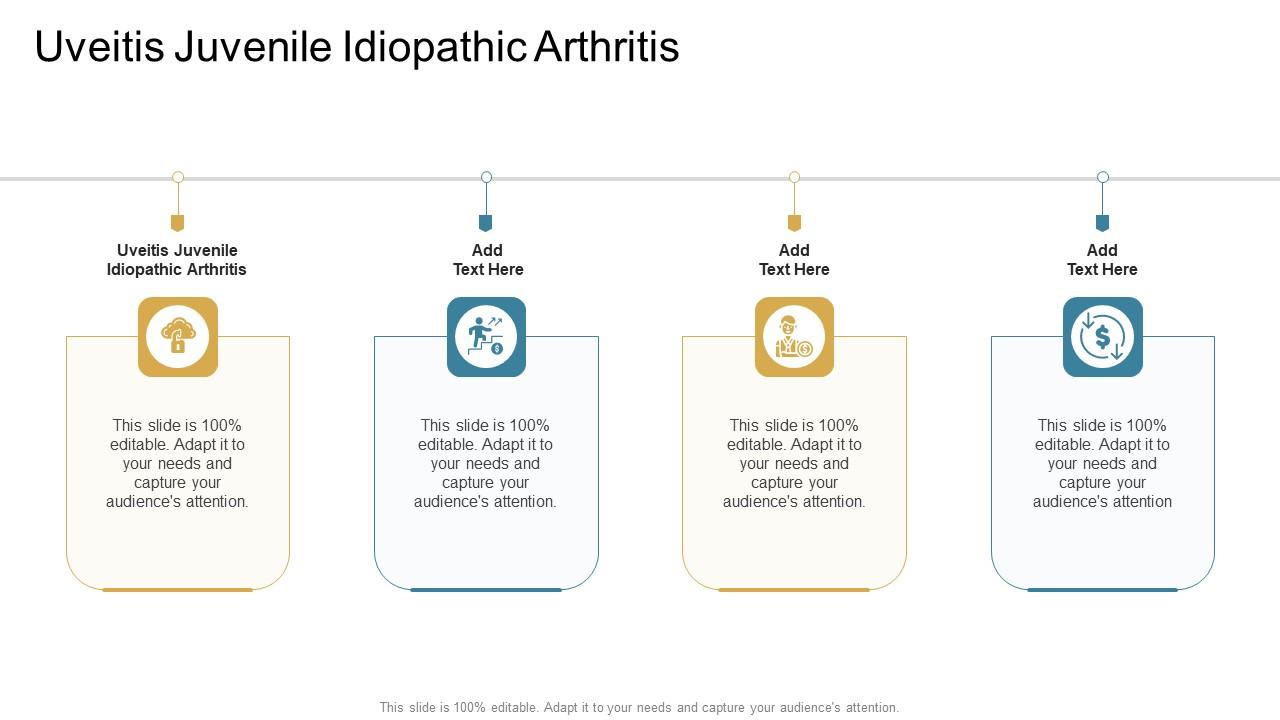 Uveitis Juvenile Idiopathic Arthritis

Uveitis Juvenile Idiopathic Arthritis

This slide is 100% editable. Adapt it to your needs and capture your audience's attention.

Add Text Here

This slide is 100% editable. Adapt it to your needs and capture your audience's attention.

Add Text Here

This slide is 100% editable. Adapt it to your needs and capture your audience's attention.

Add Text Here

This slide is 100% editable. Adapt it to your needs and capture your audience's attention

This slide is 100% editable. Adapt it to your needs and capture your audience's attention.